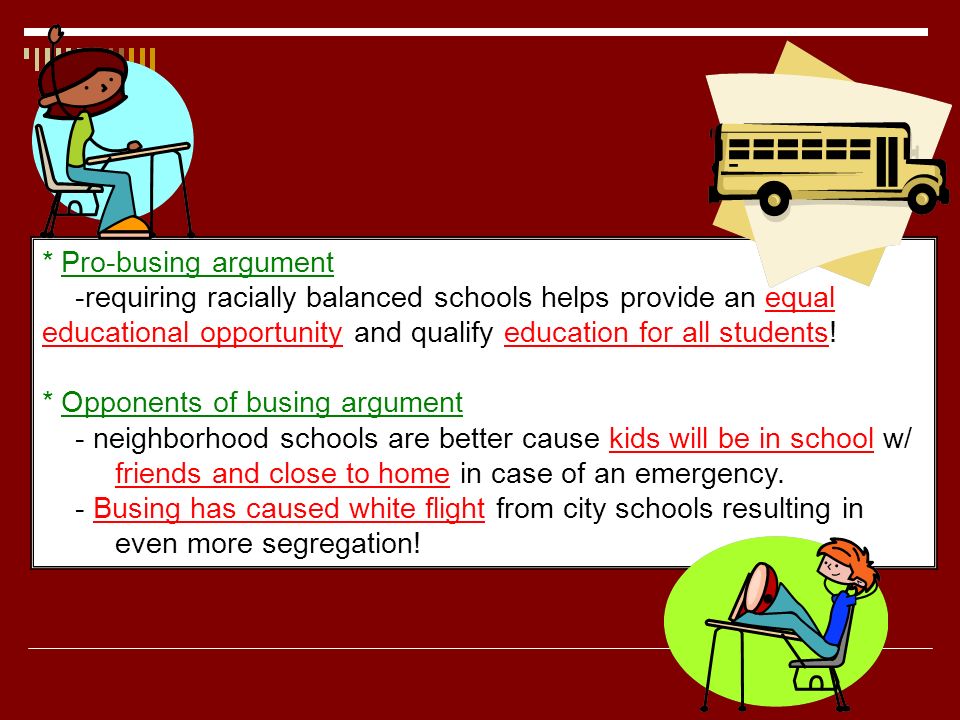 * Pro-busing argument

-requiring racially balanced schools helps provide an equal educational opportunity and qualify education for all students!

* Opponents of busing argument

- neighborhood schools are better cause kids will be in school w/ friends and close to home in case of an emergency.

- Busing has caused white flight from city schools resulting in even more segregation!